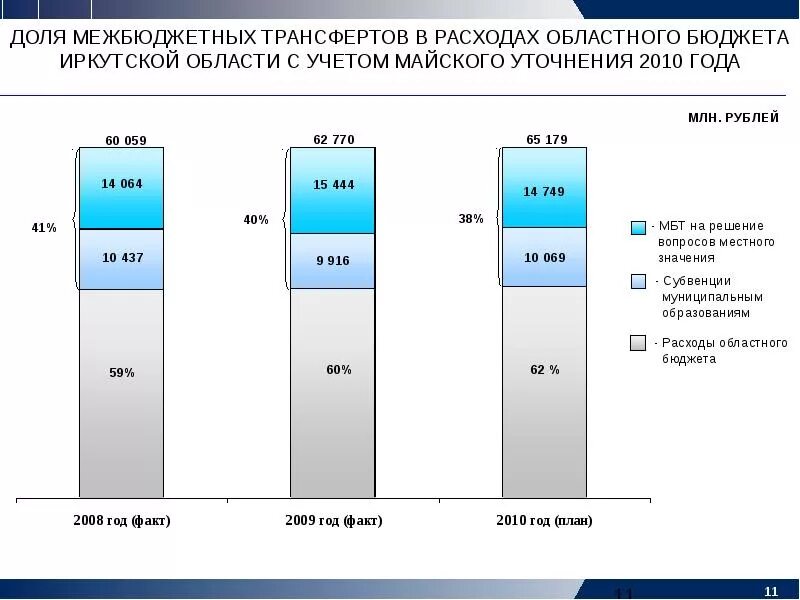 ДОЛЯ МЕЖБЮДЖЕТНЫХ ТРАНСФЕРТОВ В РАСХОДАХ ОБЛАСТНОГО БЮДЖЕТА ИРКУТСКОЙ ОБЛАСТИ С УЧЕТОМ МАЙСКОГО УТОЧНЕНИЯ 2010 ГОДА

МЛН. РУБЛЕЙ

60 059
14 064
41%
10 437
59%

62 770
15 444
40%
9 916
60%

65 179
14 749
38%
10 069
62 %

- МБТ на решение вопросов местного значения
- Субвенции муниципальным образованиям
- Расходы областного бюджета

2008 год (факт)
2009 год (факт)
2010 год (план)

11
11